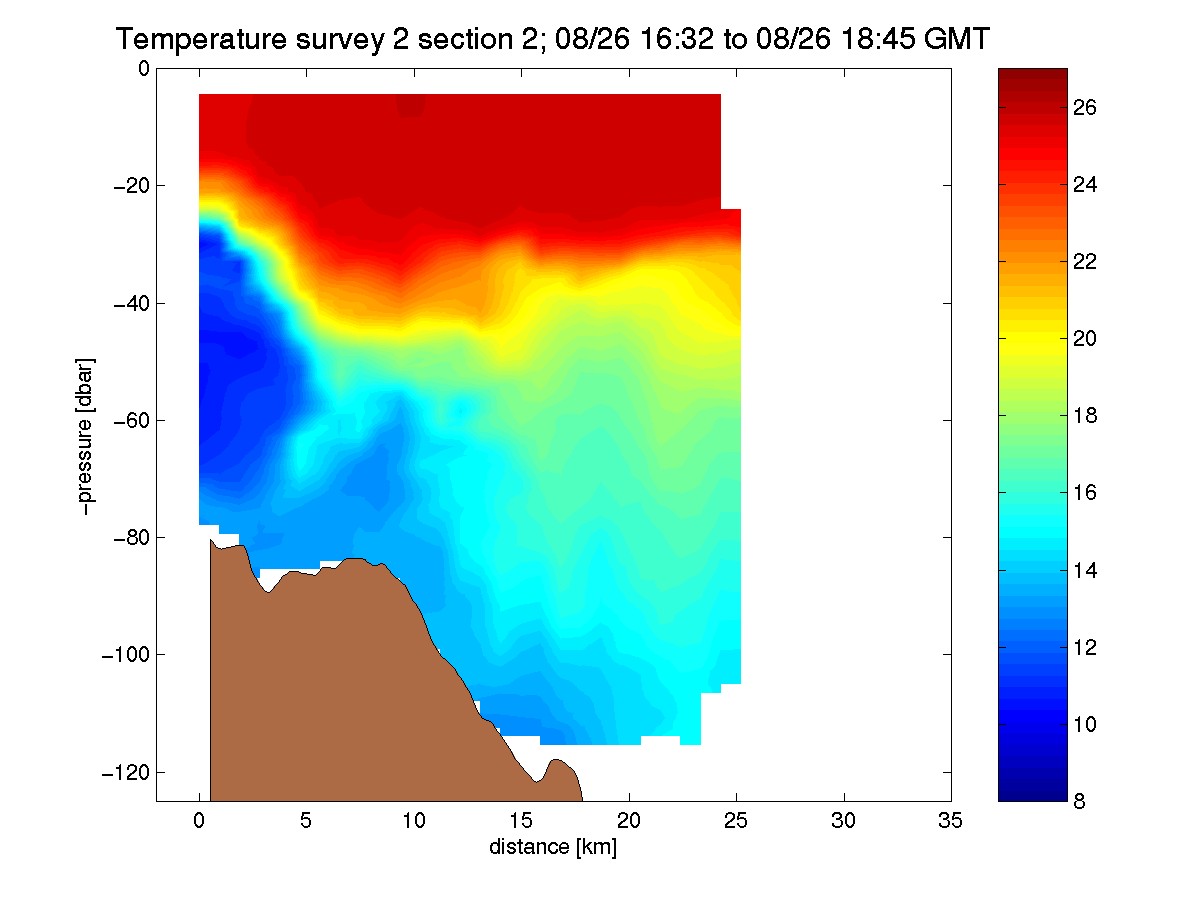 Temperature survey 2 section 2; 08/26 16:32 to 08/26 18:45 GMT

0
−20
−40
−60
−80
−100
−120

−pressure [dbar]

0 5 10 15 20 25 30 35

distance [km]

26
24
22
20
18
16
14
12
10
8